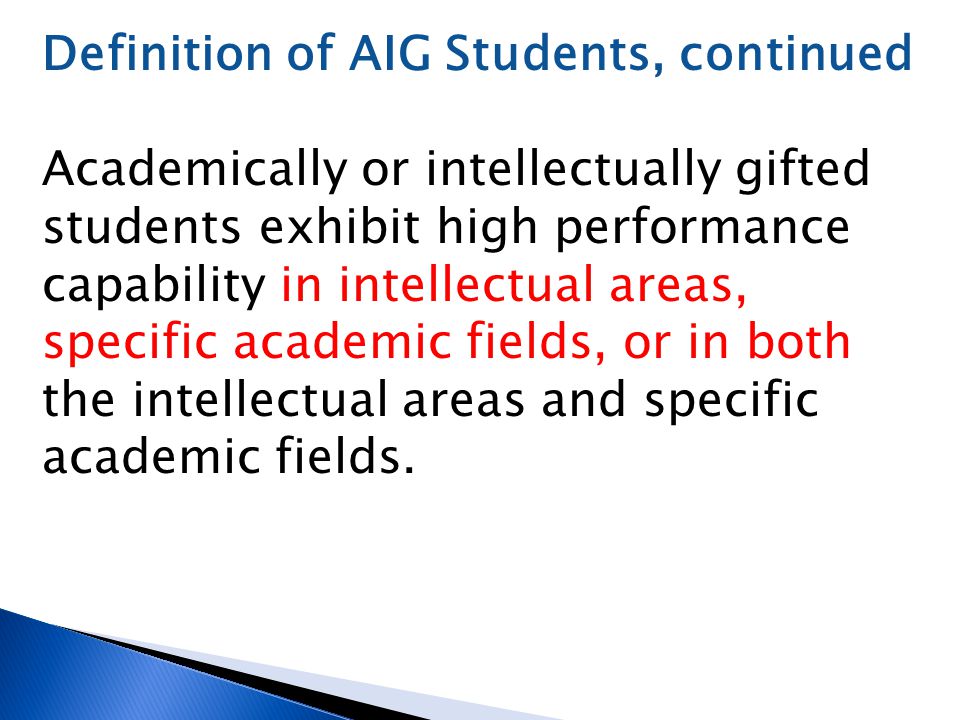 Definition of AIG Students, continued

Academically or intellectually gifted students exhibit high performance capability in intellectual areas, specific academic fields, or in both the intellectual areas and specific academic fields.